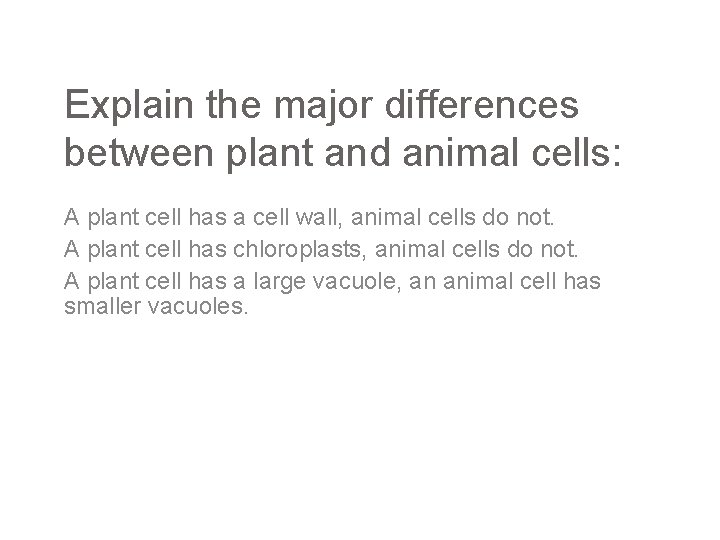 Explain the major differences between plant and animal cells:

A plant cell has a cell wall, animal cells do not.

A plant cell has chloroplasts, animal cells do not.

A plant cell has a large vacuole, an animal cell has smaller vacuoles.